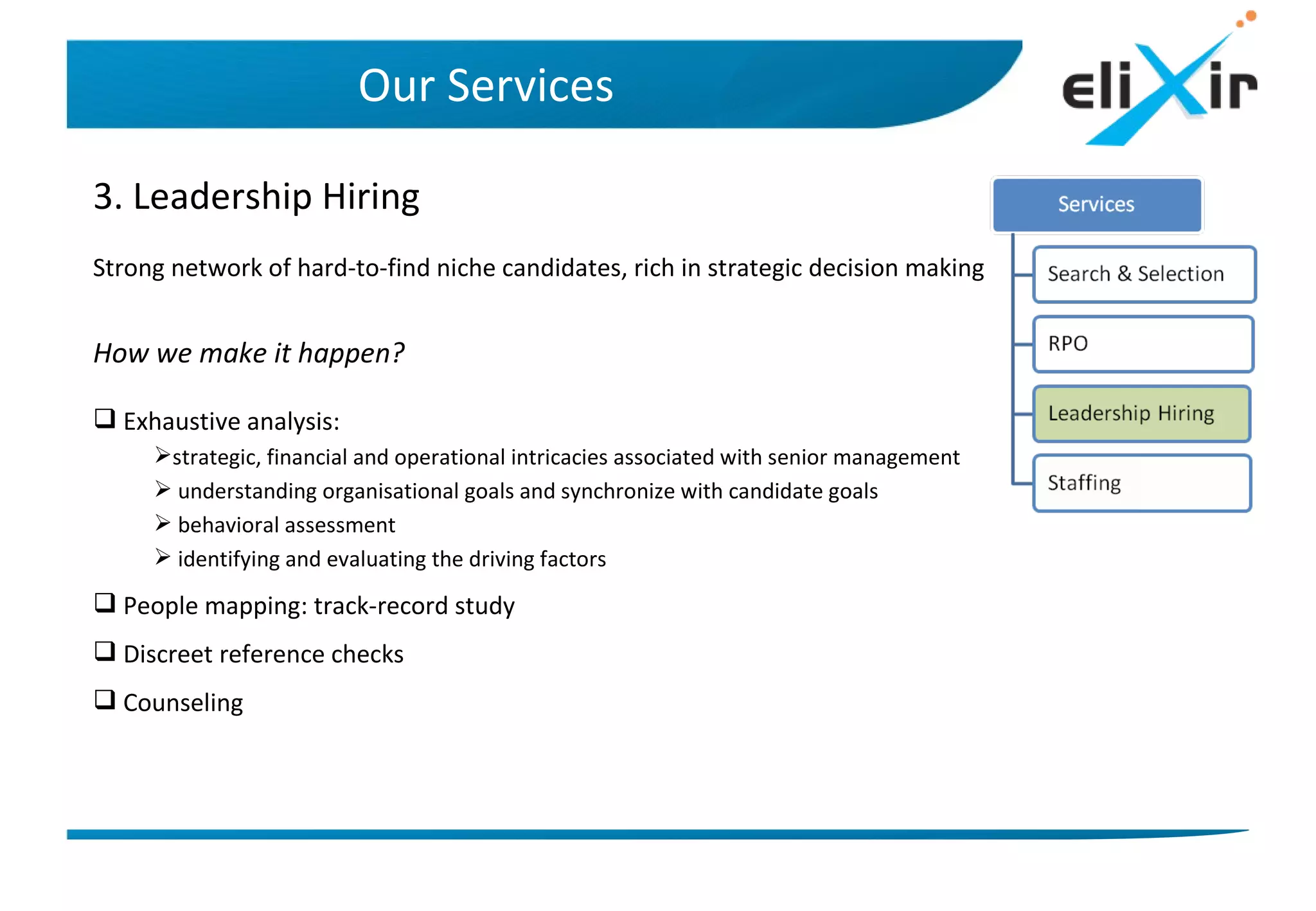 Our Services

elixir

3. Leadership Hiring

Strong network of hard-to-find niche candidates, rich in strategic decision making

How we make it happen?

❑ Exhaustive analysis:

➢strategic, financial and operational intricacies associated with senior management

➢ understanding organisational goals and synchronize with candidate goals

➢ behavioral assessment

➢ identifying and evaluating the driving factors

❑ People mapping: track-record study

❑ Discreet reference checks

❑ Counseling

Services

Search & Selection

RPO

Leadership Hiring

Staffing